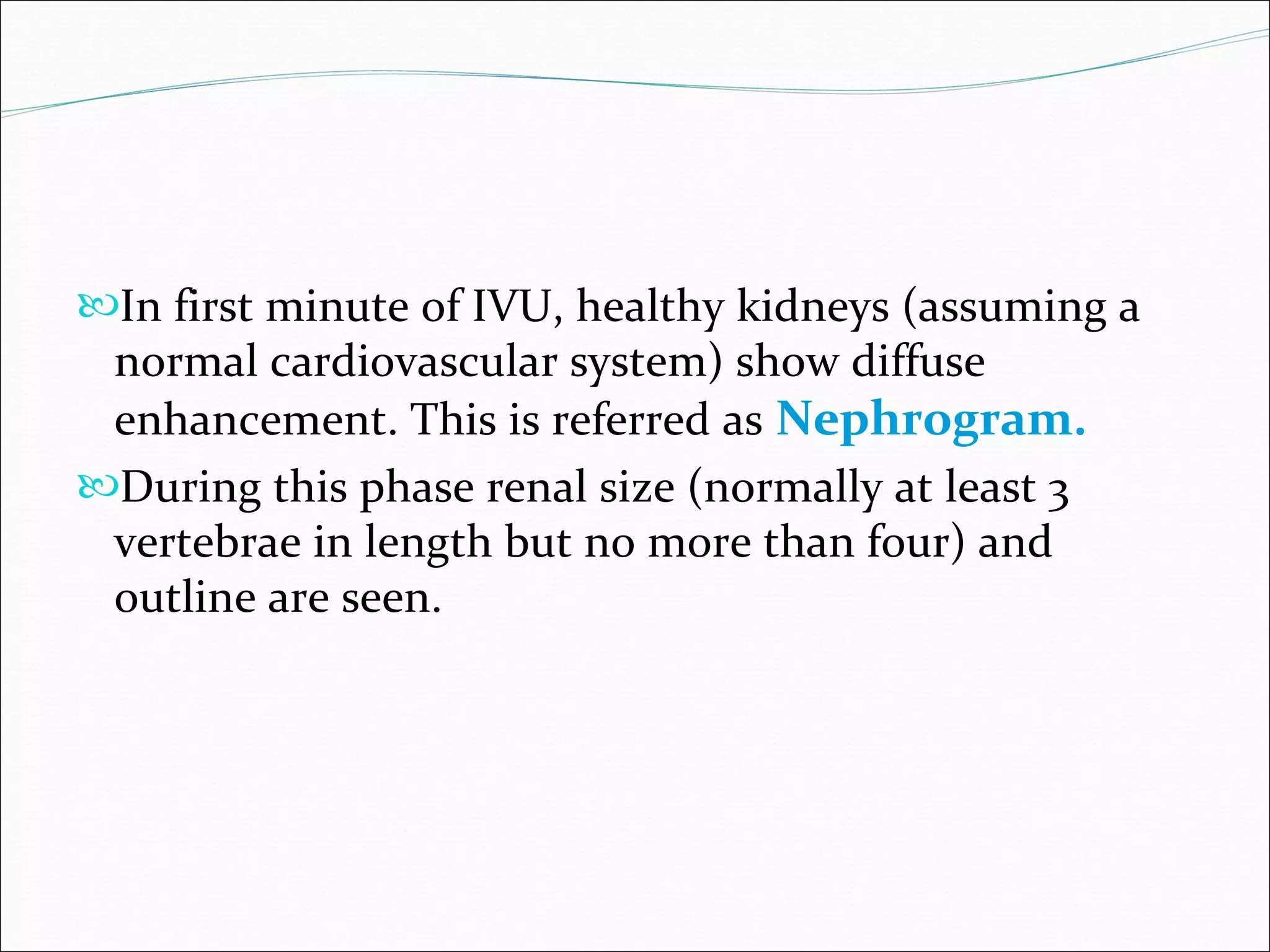 In first minute of IVU, healthy kidneys (assuming a normal cardiovascular system) show diffuse enhancement. This is referred as Nephrogram.

During this phase renal size (normally at least 3 vertebrae in length but no more than four) and outline are seen.